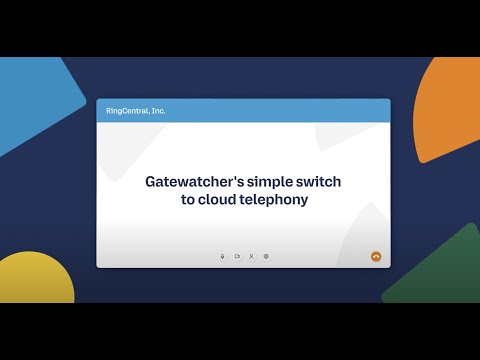 RingCentral, Inc.

Gatewatcher's simple switch to cloud telephony